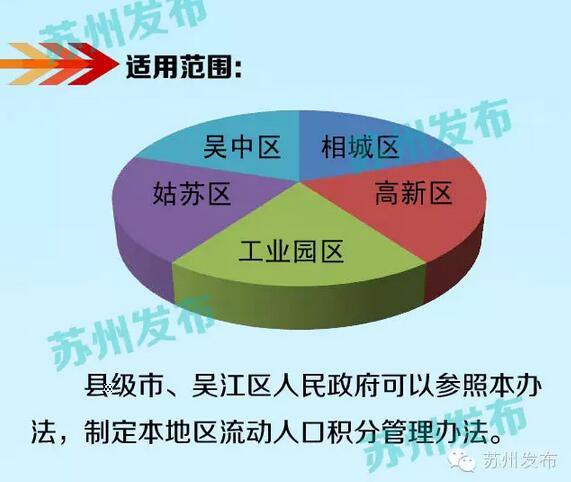 苏州发布

适用范围:

苏州发布

吴中区
相城区
姑苏区
高新区
工业园区

苏州发布

县级市、吴江区人民政府可以参照本办法，制定本地区流动人口积分管理办法。

苏州发布

苏州发布